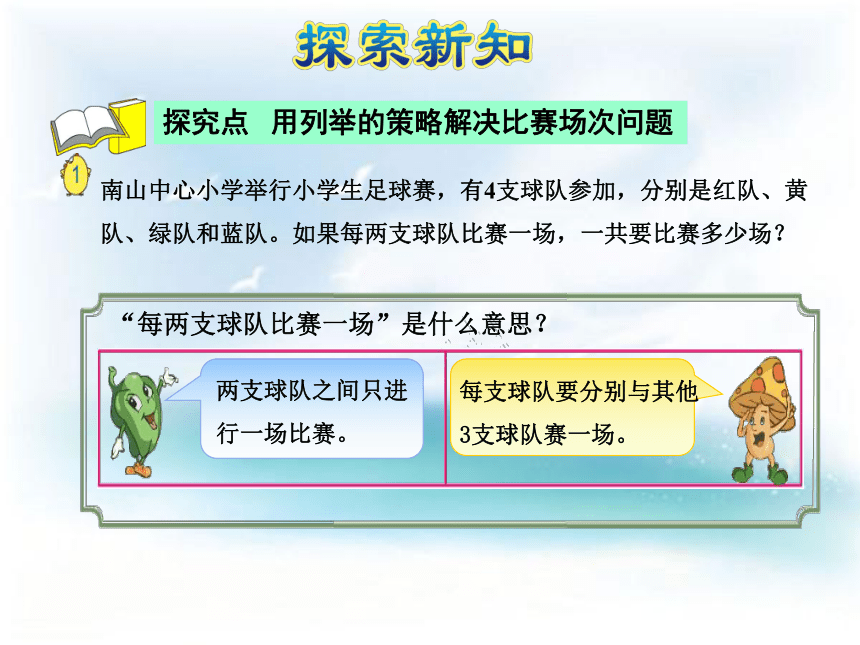 探索新知

探究点 用列举的策略解决比赛场次问题

1 南山中心小学举行小学生足球赛，有4支球队参加，分别是红队、黄队、绿队和蓝队。如果每两支球队比赛一场，一共要比赛多少场？

“每两支球队比赛一场”是什么意思？

两支球队之间只进行一场比赛。

每支球队要分别与其他3支球队赛一场。